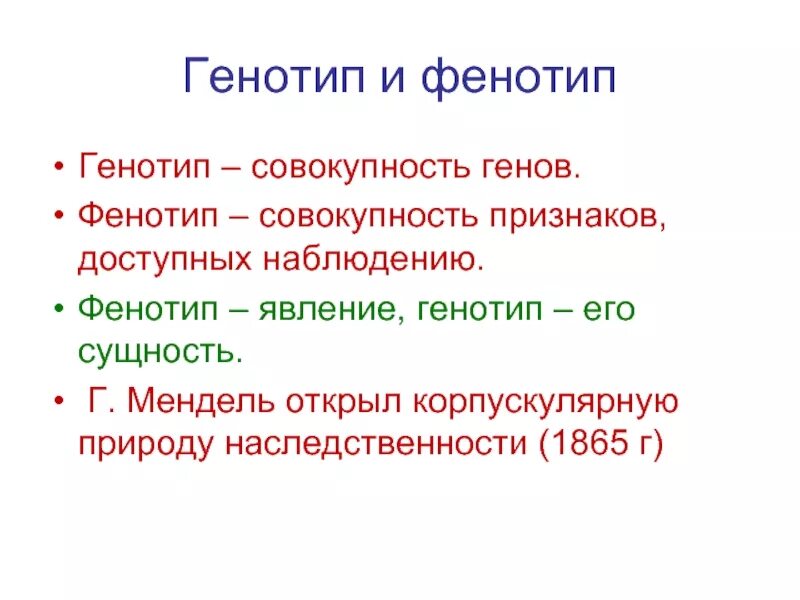 Генотип и фенотип

• Генотип – совокупность генов.
• Фенотип – совокупность признаков, доступных наблюдению.
• Фенотип – явление, генотип – его сущность.
• Г. Мендель открыл корпускулярную природу наследственности (1865 г)